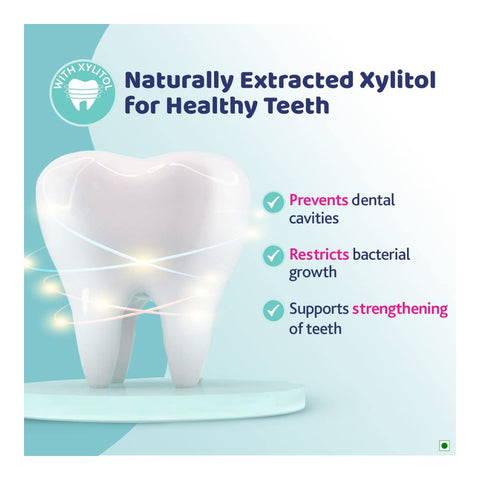 WITH XYLITOL

Naturally Extracted Xylitol for Healthy Teeth

Prevents dental cavities

Restricts bacterial growth

Supports strengthening of teeth